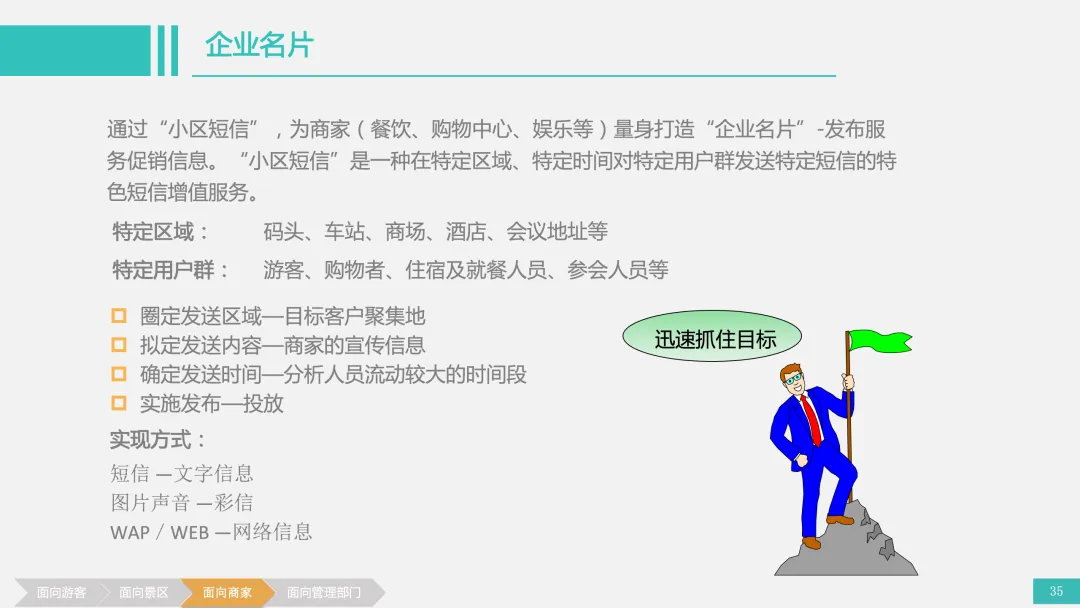 企业名片

通过“小区短信”，为商家（餐饮、购物中心、娱乐等）量身打造“企业名片”-发布服务促销信息。“小区短信”是一种在特定区域、特定时间对特定用户群发送特定短信的特色短信增值服务。

特定区域： 码头、车站、商场、酒店、会议地址等

特定用户群： 游客、购物者、住宿及就餐人员、参会人员等

圈定发送区域—目标客户聚集地
拟定发送内容—商家的宣传信息
确定发送时间—分析人员流动较大的时间段
实施发布—投放

实现方式：
短信 —文字信息
图片声音 —彩信
WAP / WEB —网络信息

迅速抓住目标

面向游客 面向景区 面向商家 面向管理部门

35